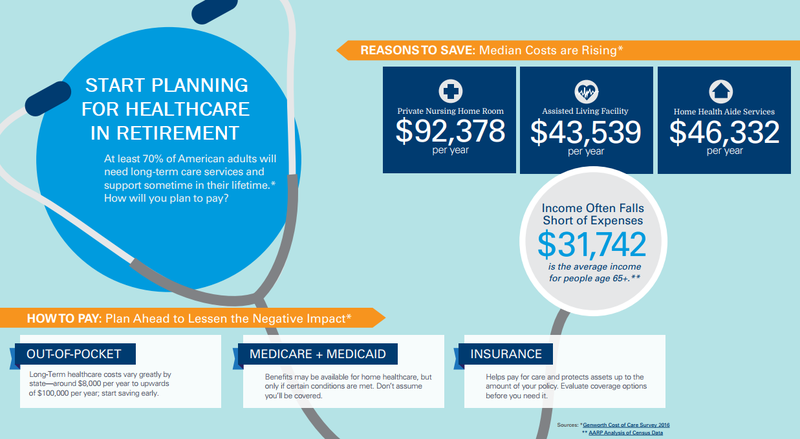 START PLANNING FOR HEALTHCARE IN RETIREMENT

At least 70% of American adults will need long-term care services and support sometime in their lifetime.* How will you plan to pay?

REASONS TO SAVE: Median Costs are Rising*

Private Nursing Home Room
$92,378
per year

Assisted Living Facility
$43,539
per year

Home Health Aide Services
$46,332
per year

Income Often Falls Short of Expenses
$31,742
is the average income for people age 65+.**

HOW TO PAY: Plan Ahead to Lessen the Negative Impact*

OUT-OF-POCKET

Long-Term healthcare costs vary greatly by state—around $8,000 per year to upwards of $100,000 per year; start saving early.

MEDICARE + MEDICAID

Benefits may be available for home healthcare, but only if certain conditions are met. Don't assume you'll be covered.

INSURANCE

Helps pay for care and protects assets up to the amount of your policy. Evaluate coverage options before you need it.

Sources: *Genworth Cost of Care Survey 2016
** AARP Analysis of Census Data